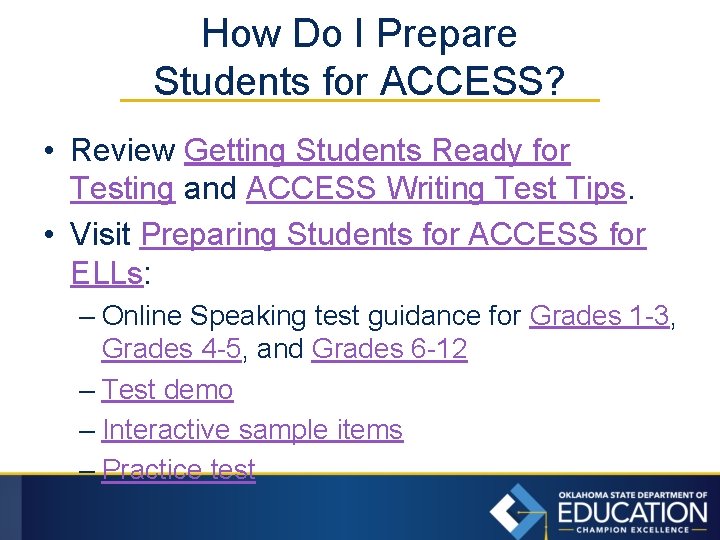 How Do I Prepare Students for ACCESS?

• Review Getting Students Ready for Testing and ACCESS Writing Test Tips.

• Visit Preparing Students for ACCESS for ELLs:

– Online Speaking test guidance for Grades 1-3, Grades 4-5, and Grades 6-12

– Test demo

– Interactive sample items

– Practice test

OKLAHOMA STATE DEPARTMENT OF EDUCATION
CHAMPION EXCELLENCE